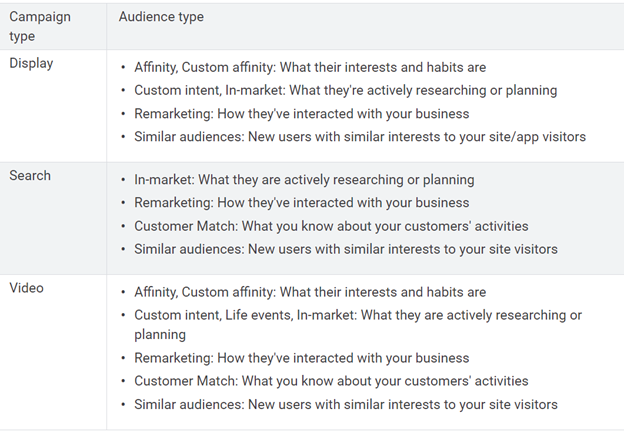 | Campaign type | Audience type |
|---|---|
| Display | • Affinity, Custom affinity: What their interests and habits are<br>• Custom intent, In-market: What they're actively researching or planning<br>• Remarketing: How they've interacted with your business<br>• Similar audiences: New users with similar interests to your site/app visitors |
| Search | • In-market: What they are actively researching or planning<br>• Remarketing: How they've interacted with your business<br>• Customer Match: What you know about your customers' activities<br>• Similar audiences: New users with similar interests to your site visitors |
| Video | • Affinity, Custom affinity: What their interests and habits are<br>• Custom intent, Life events, In-market: What they are actively researching or planning<br>• Remarketing: How they've interacted with your business<br>• Customer Match: What you know about your customers' activities<br>• Similar audiences: New users with similar interests to your site visitors |